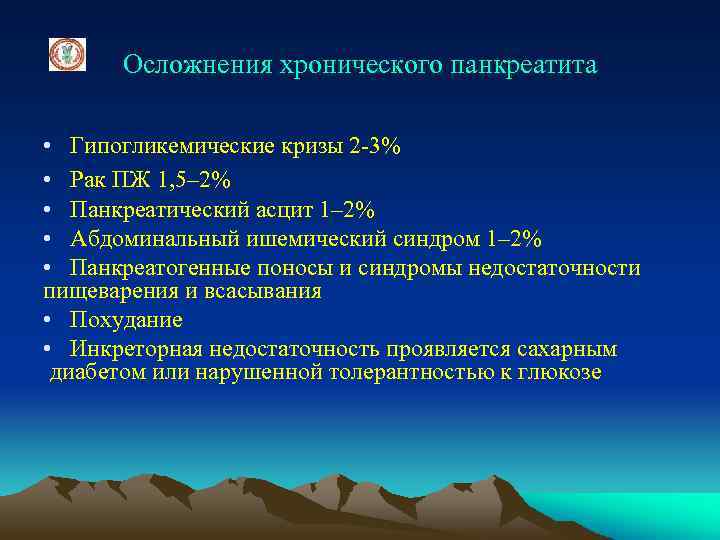 Осложнения хронического панкреатита

• Гипогликемические кризы 2-3%
• Рак ПЖ 1,5–2%
• Панкреатический асцит 1–2%
• Абдоминальный ишемический синдром 1–2%
• Панкреатогенные поносы и синдромы недостаточности пищеварения и всасывания
• Похудание
• Инкреторная недостаточность проявляется сахарным диабетом или нарушенной толерантностью к глюкозе